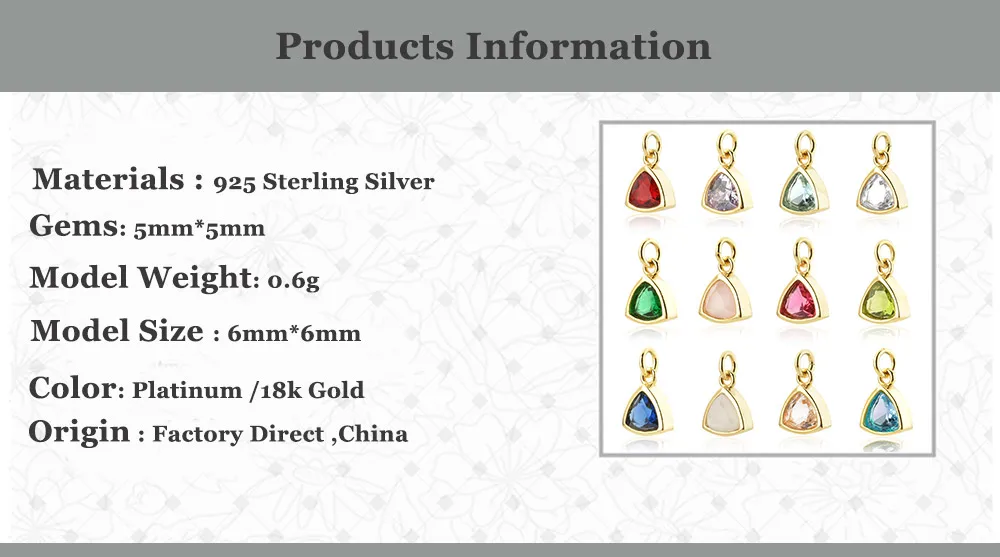 Products Information

Materials : 925 Sterling Silver

Gems: 5mm*5mm

Model Weight: 0.6g

Model Size : 6mm*6mm

Color: Platinum /18k Gold

Origin : Factory Direct ,China